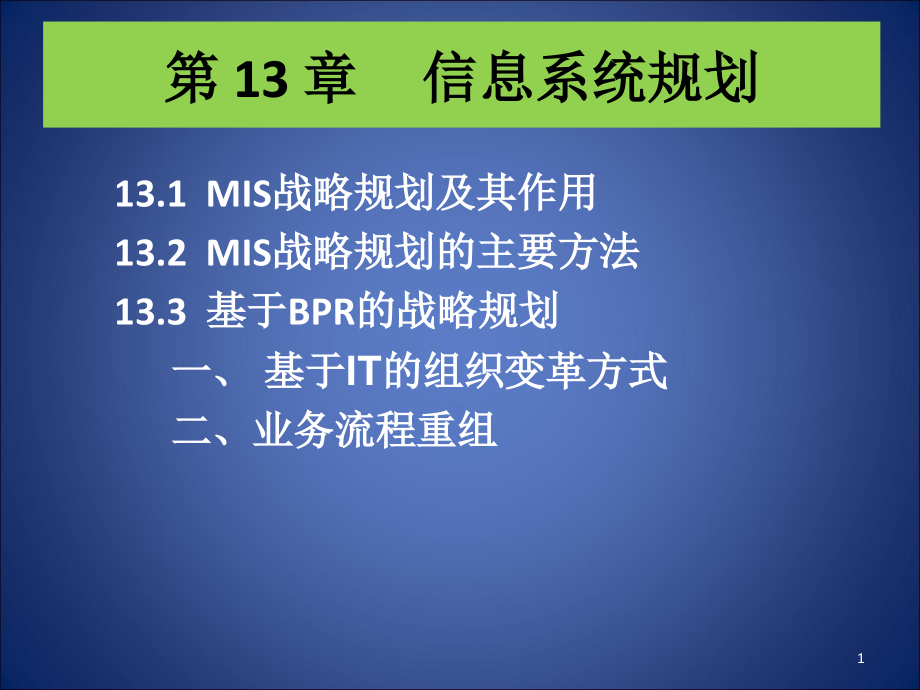 第 13 章　信息系统规划

13.1 MIS战略规划及其作用
13.2 MIS战略规划的主要方法
13.3 基于BPR的战略规划
一、 基于IT的组织变革方式
二、业务流程重组

1